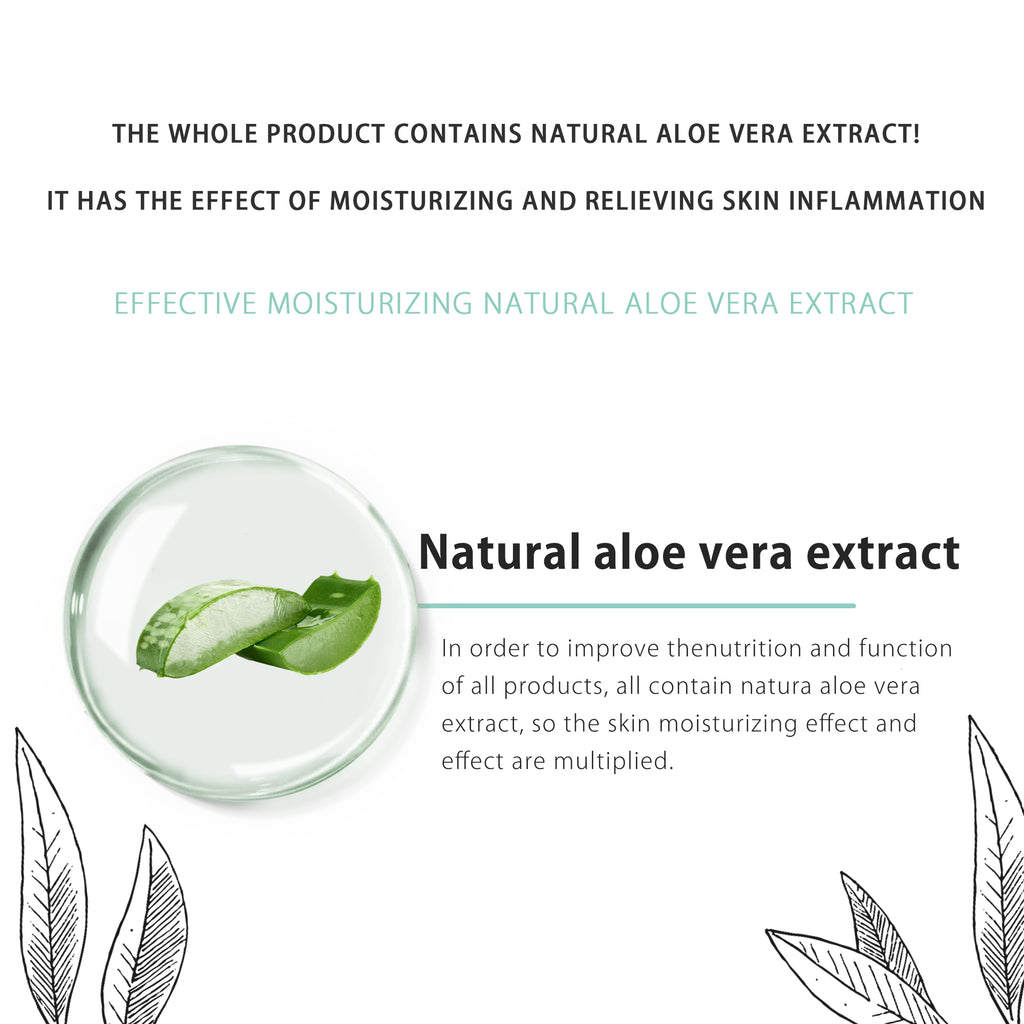 THE WHOLE PRODUCT CONTAINS NATURAL ALOE VERA EXTRACT!

IT HAS THE EFFECT OF MOISTURIZING AND RELIEVING SKIN INFLAMMATION

EFFECTIVE MOISTURIZING NATURAL ALOE VERA EXTRACT

Natural aloe vera extract

In order to improve thenutrition and function of all products, all contain natura aloe vera extract, so the skin moisturizing effect and effect are multiplied.